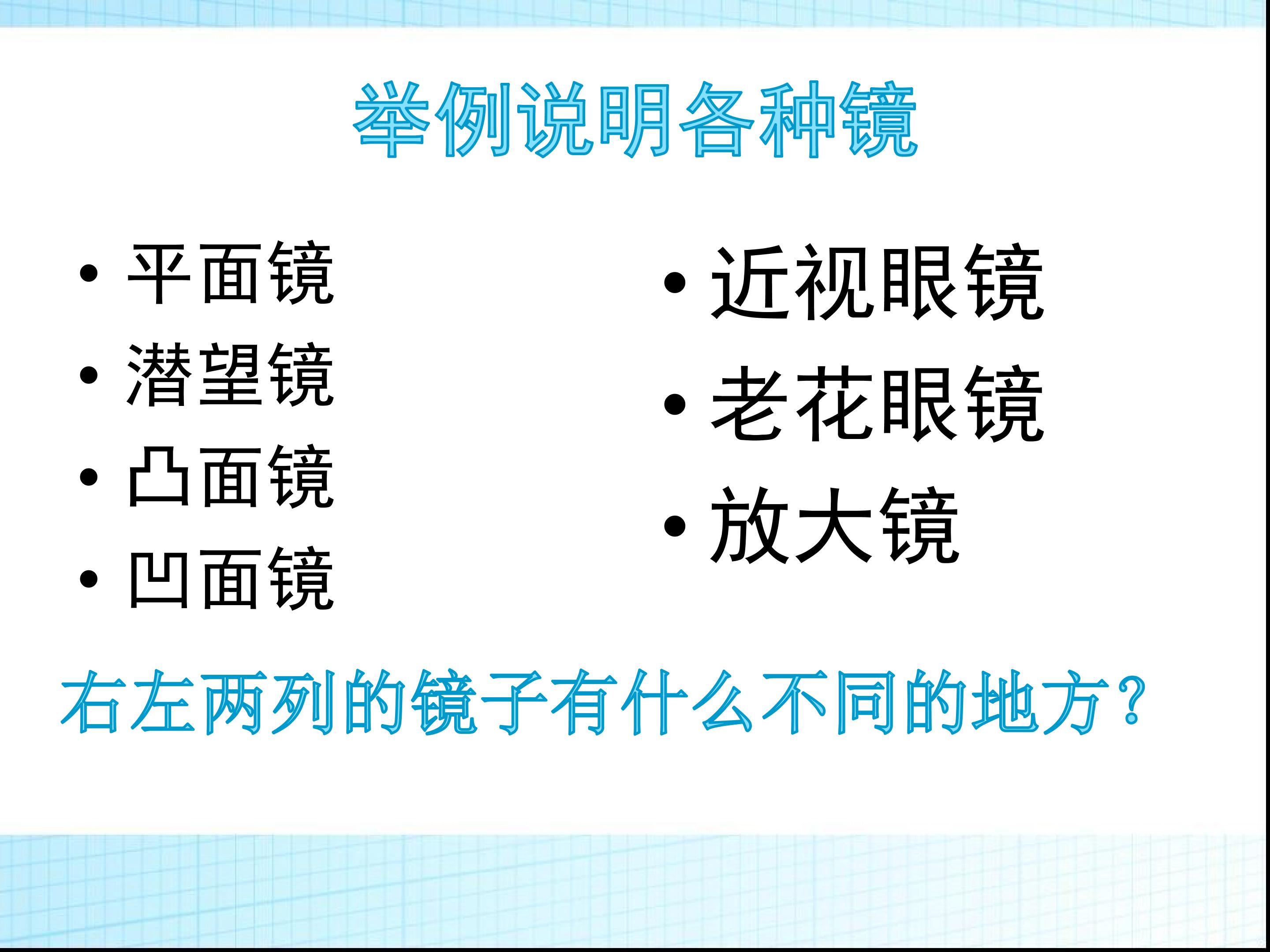 举例说明各种镜

• 平面镜
• 潜望镜
• 凸面镜
• 凹面镜

• 近视眼镜
• 老花眼镜
• 放大镜

右左两列的镜子有什么不同的地方？